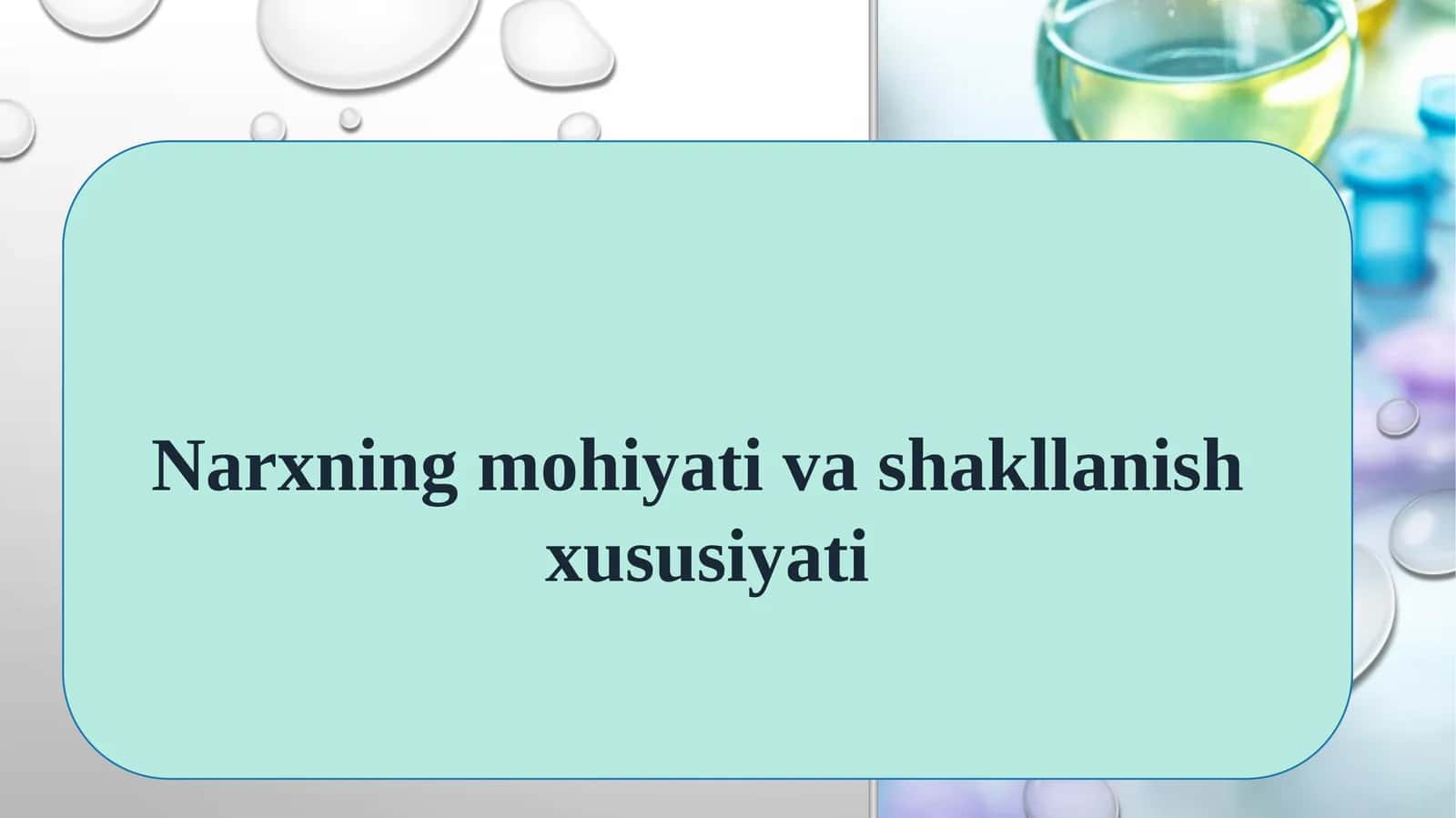 Narxning mohiyati va shakllanish xususiyati